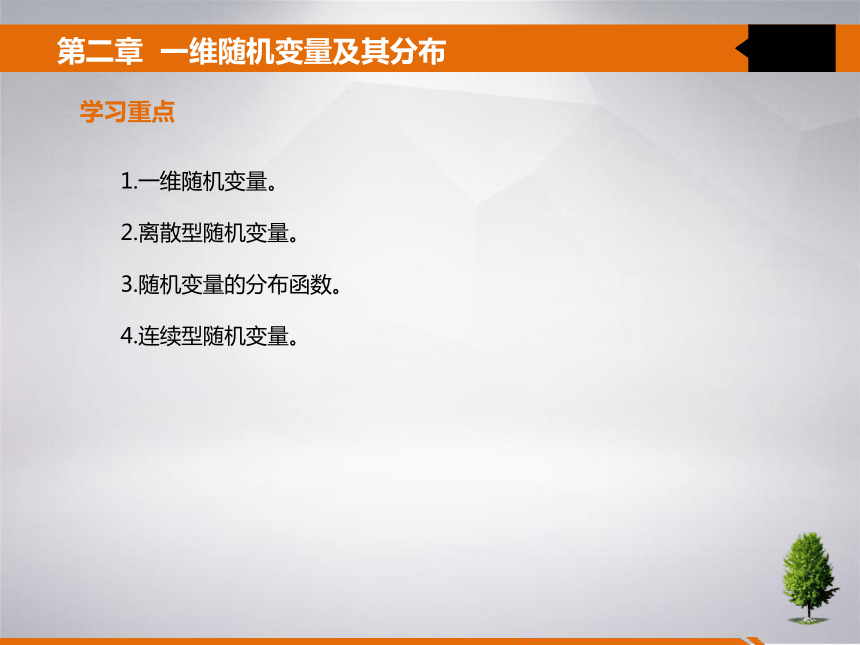 第二章 一维随机变量及其分布

学习重点

1.一维随机变量。

2.离散型随机变量。

3.随机变量的分布函数。

4.连续型随机变量。